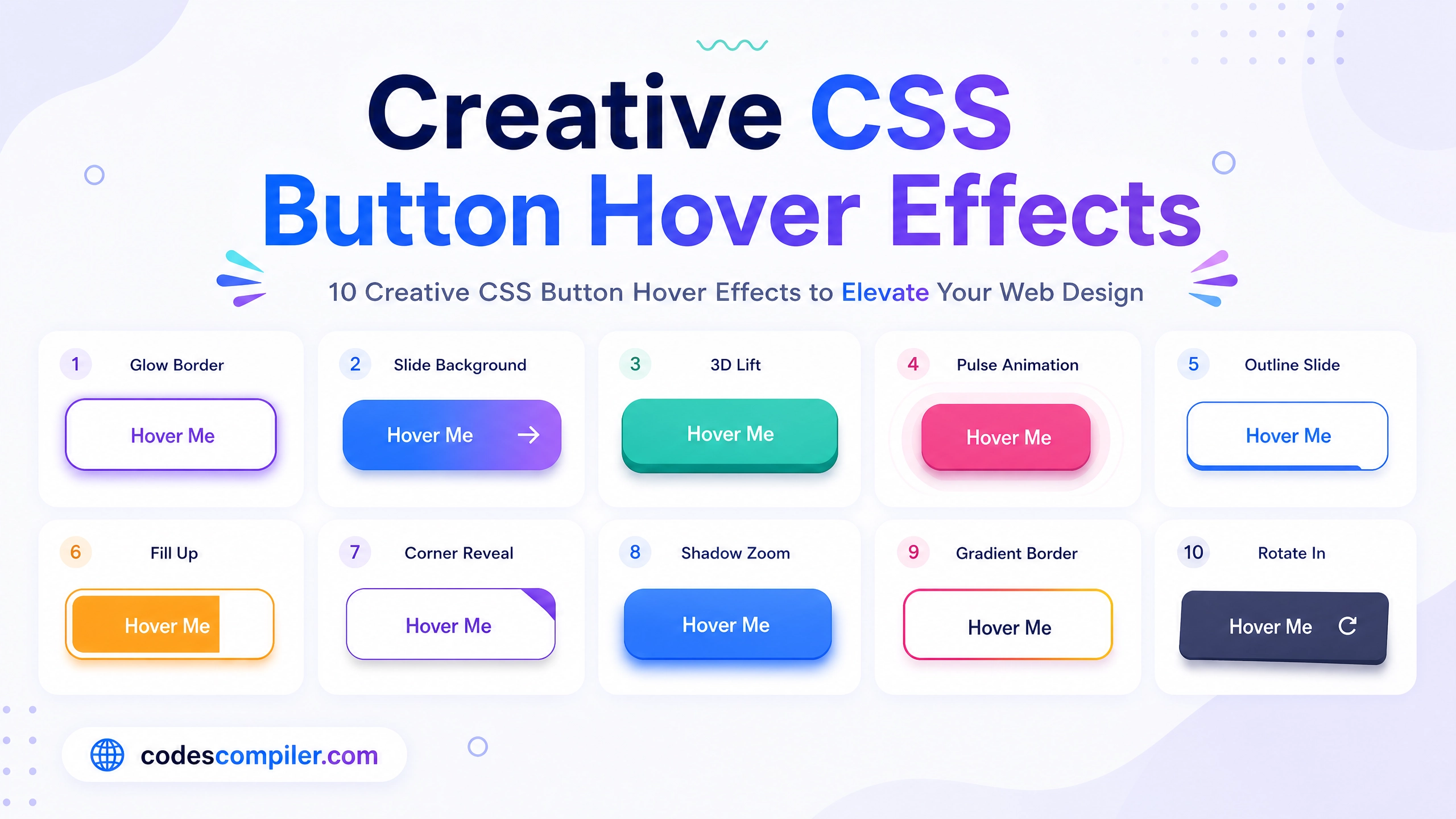 Creative CSS
Button Hover Effects

10 Creative CSS Button Hover Effects to Elevate Your Web Design

1 Glow Border
Hover Me

2 Slide Background
Hover Me

3 3D Lift
Hover Me

4 Pulse Animation
Hover Me

5 Outline Slide
Hover Me

6 Fill Up
Hover Me

7 Corner Reveal
Hover Me

8 Shadow Zoom
Hover Me

9 Gradient Border
Hover Me

10 Rotate In
Hover Me

codescompiler.com